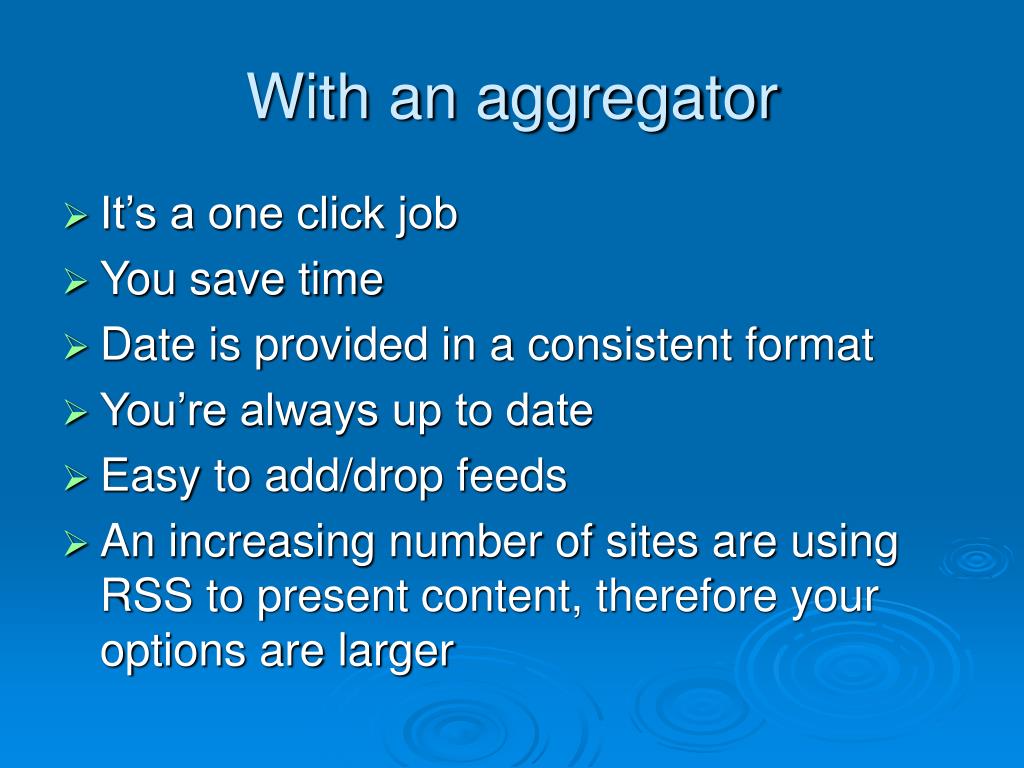 With an aggregator

➢ It’s a one click job
➢ You save time
➢ Date is provided in a consistent format
➢ You’re always up to date
➢ Easy to add/drop feeds
➢ An increasing number of sites are using RSS to present content, therefore your options are larger